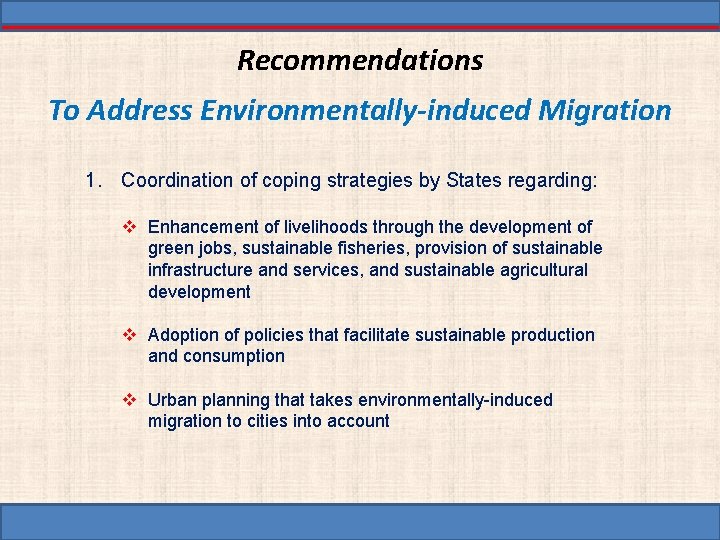 Recommendations

To Address Environmentally-induced Migration

1. Coordination of coping strategies by States regarding:

❖ Enhancement of livelihoods through the development of green jobs, sustainable fisheries, provision of sustainable infrastructure and services, and sustainable agricultural development

❖ Adoption of policies that facilitate sustainable production and consumption

❖ Urban planning that takes environmentally-induced migration to cities into account